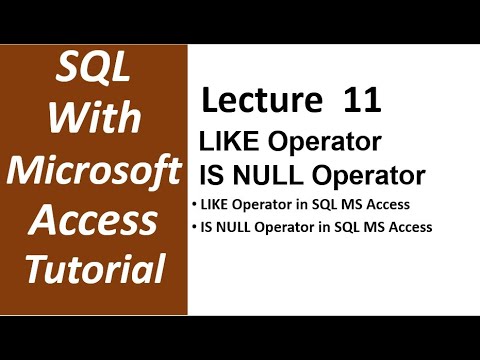 SQL With Microsoft Access Tutorial

Lecture 11

LIKE Operator

IS NULL Operator

• LIKE Operator in SQL MS Access
• IS NULL Operator in SQL MS Access